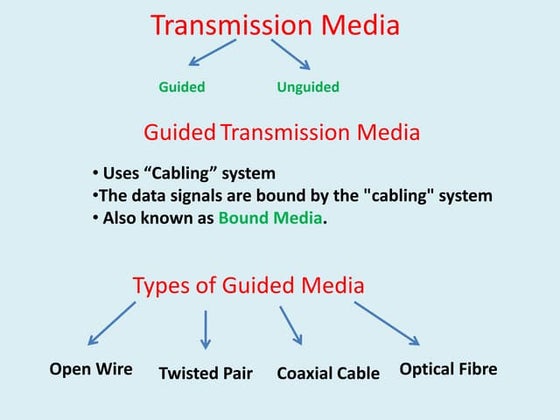 Transmission Media

Guided

Unguided

Guided Transmission Media

• Uses “Cabling” system
•The data signals are bound by the "cabling" system
• Also known as Bound Media.

Types of Guided Media

Open Wire

Twisted Pair

Coaxial Cable

Optical Fibre